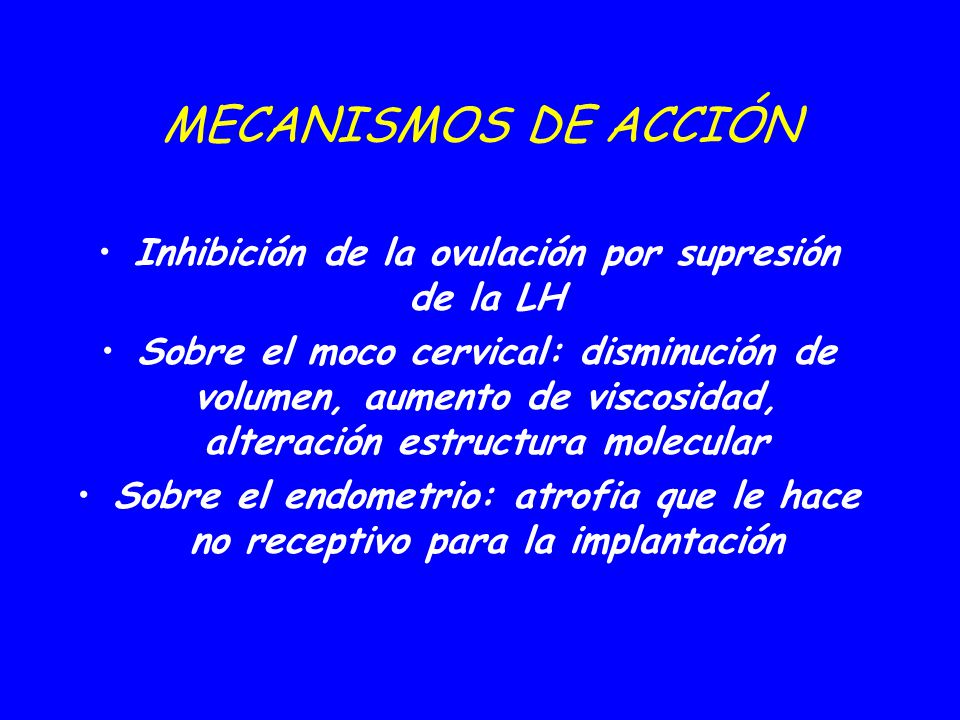 MECANISMOS DE ACCIÓN

• Inhibición de la ovulación por supresión de la LH
• Sobre el moco cervical: disminución de volumen, aumento de viscosidad, alteración estructura molecular
• Sobre el endometrio: atrofia que le hace no receptivo para la implantación